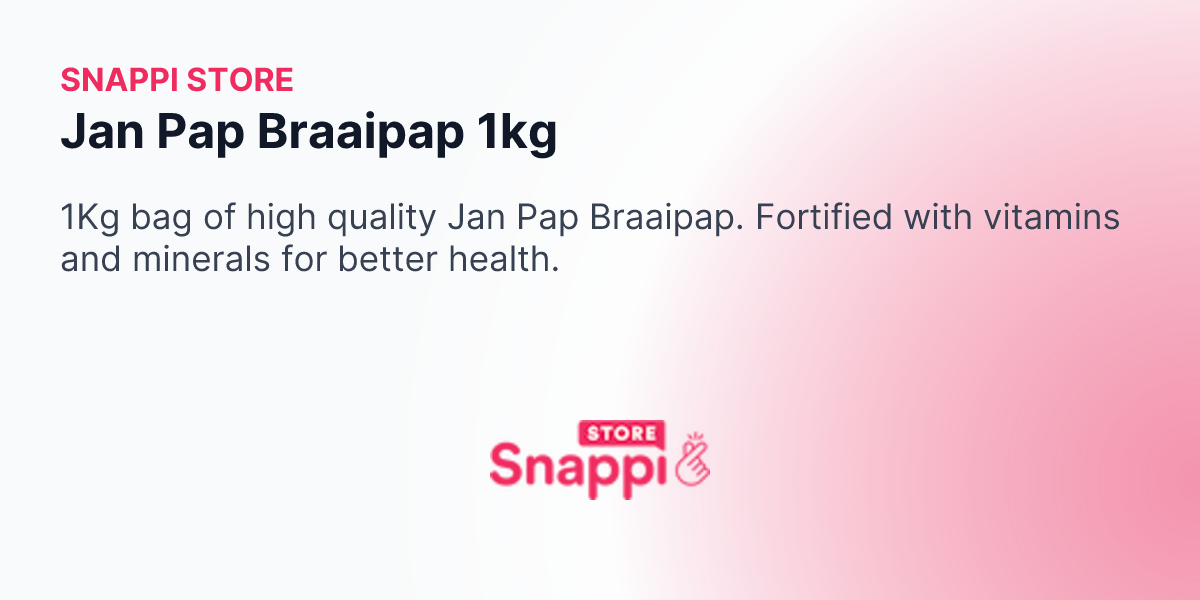 SNAPPI STORE

Jan Pap Braaipap 1kg

1Kg bag of high quality Jan Pap Braaipap. Fortified with vitamins and minerals for better health.

STORE
Snappi